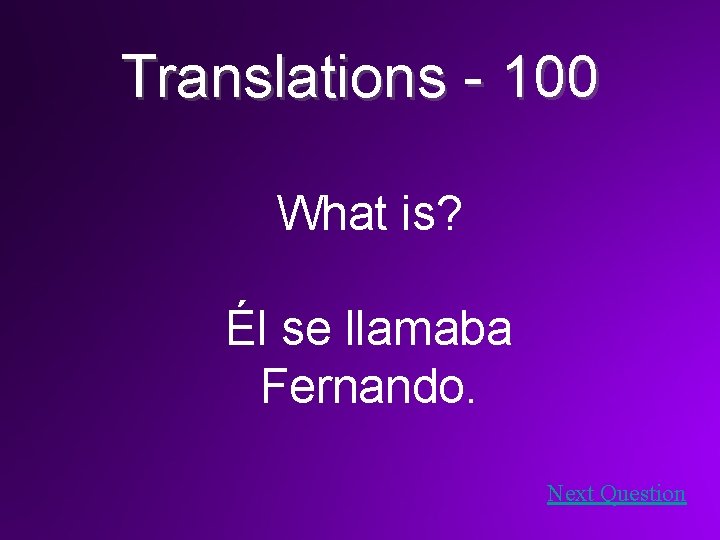 Translations - 100

What is?

Él se llamaba Fernando.

Next Question